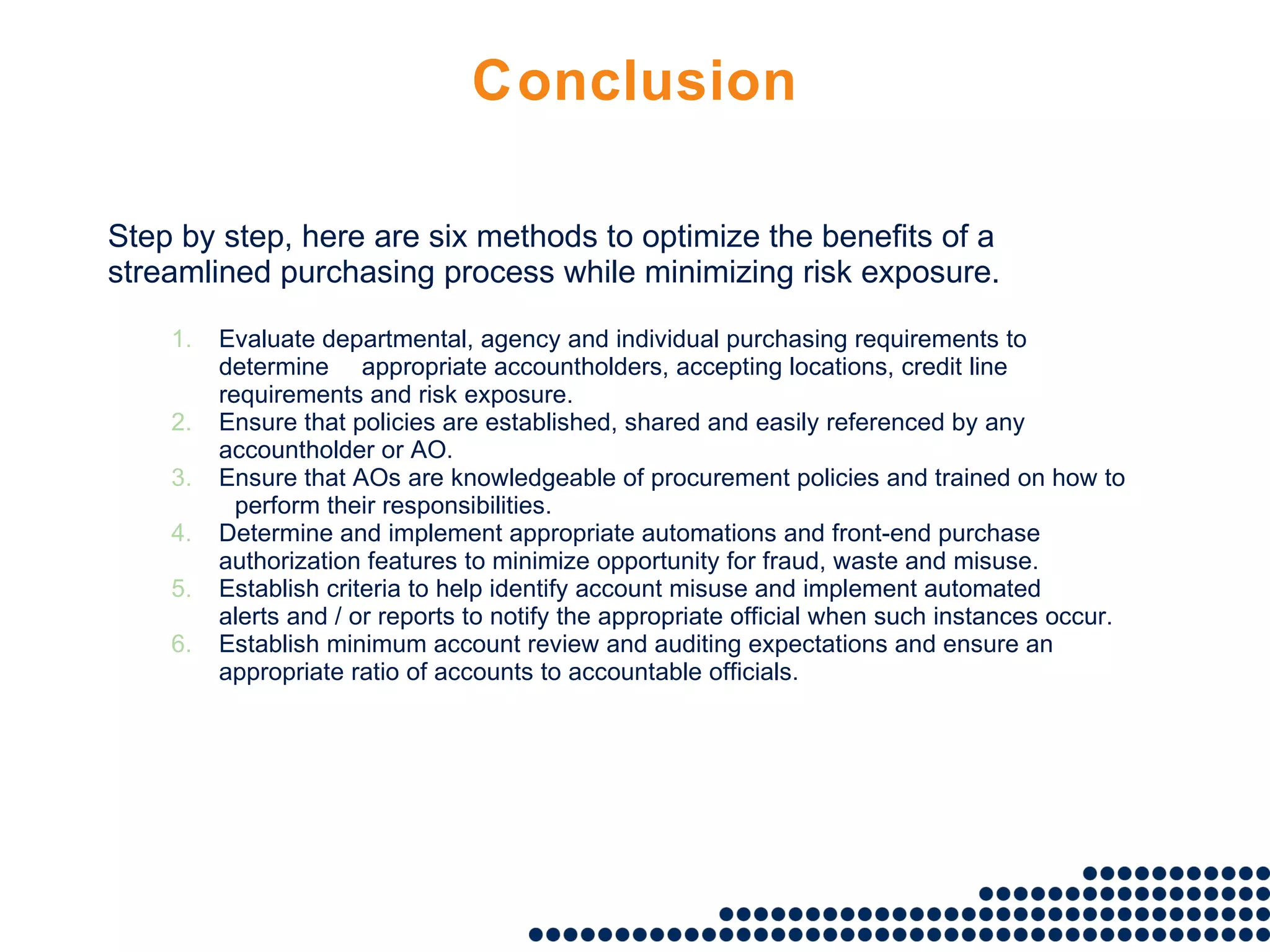 Conclusion

Step by step, here are six methods to optimize the benefits of a streamlined purchasing process while minimizing risk exposure.

1. Evaluate departmental, agency and individual purchasing requirements to determine appropriate accountholders, accepting locations, credit line requirements and risk exposure.
2. Ensure that policies are established, shared and easily referenced by any accountholder or AO.
3. Ensure that AOs are knowledgeable of procurement policies and trained on how to perform their responsibilities.
4. Determine and implement appropriate automations and front-end purchase authorization features to minimize opportunity for fraud, waste and misuse.
5. Establish criteria to help identify account misuse and implement automated alerts and / or reports to notify the appropriate official when such instances occur.
6. Establish minimum account review and auditing expectations and ensure an appropriate ratio of accounts to accountable officials.